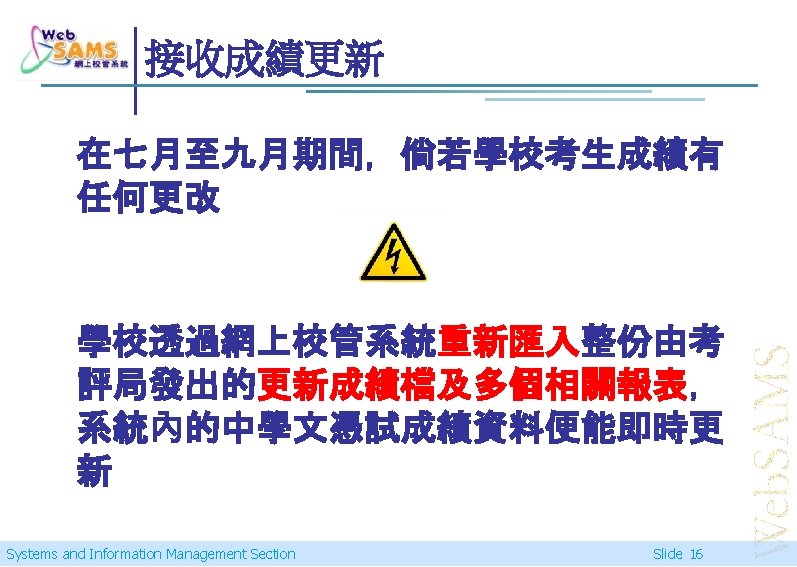 Web SAMS 網上校管系統

接收成績更新

在七月至九月期間，倘若學校考生成績有任何更改

學校透過網上校管系統重新匯入整份由考評局發出的更新成績檔及多個相關報表，系統內的中學文憑試成績資料便能即時更新

WebSAMS

Systems and Information Management Section

Slide 16